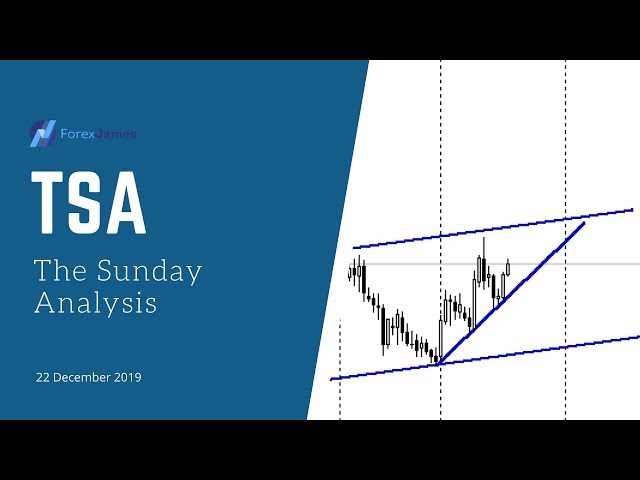 ForexJames

TSA

The Sunday Analysis

22 December 2019